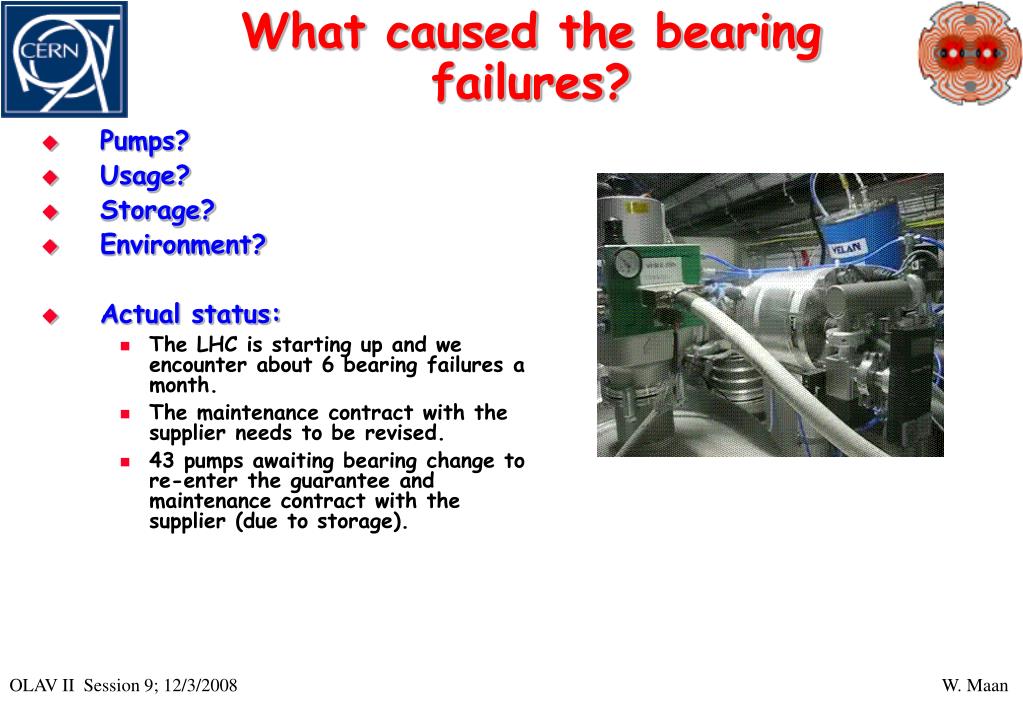 CERN

What caused the bearing failures?

Pumps?
Usage?
Storage?
Environment?

Actual status:
The LHC is starting up and we encounter about 6 bearing failures a month.
The maintenance contract with the supplier needs to be revised.
43 pumps awaiting bearing change to re-enter the guarantee and maintenance contract with the supplier (due to storage).

VELAN

OLAV II Session 9; 12/3/2008

W. Maan